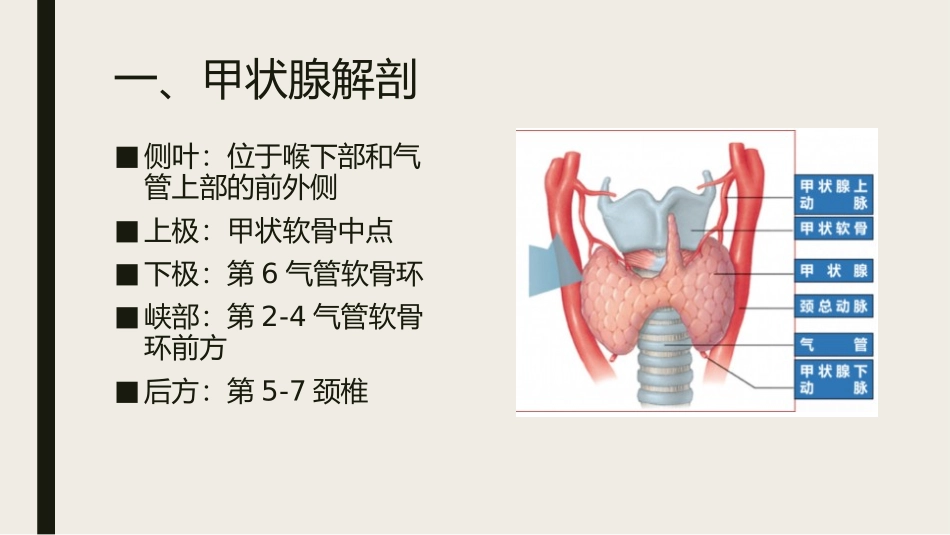 一、甲状腺解剖

■ 侧叶：位于喉下部和气管上部的前外侧

■ 上极：甲状软骨中点

■ 下极：第 6 气管软骨环

■ 峡部：第 2-4 气管软骨环前方

■ 后方：第 5-7 颈椎

甲状腺上动脉
甲状软骨
甲状腺
颈总动脉
气管
甲状腺下动脉